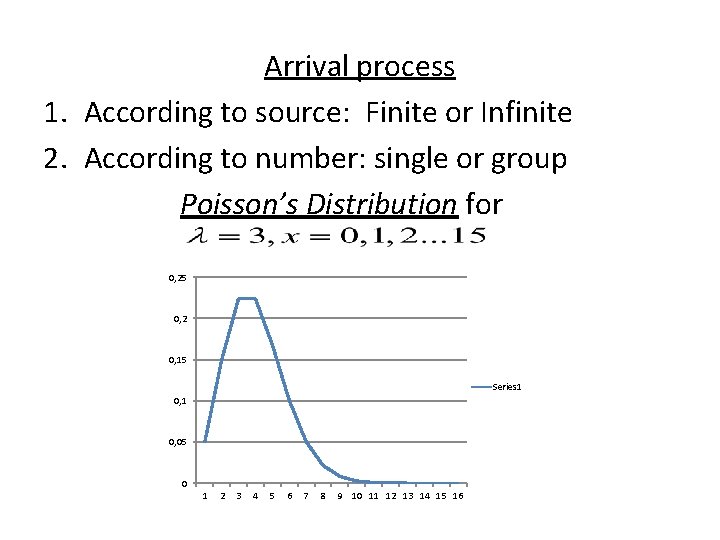 Arrival process

1. According to source: Finite or Infinite
2. According to number: single or group

Poisson's Distribution for
$\lambda = 3, x = 0, 1, 2 \ldots 15$

0,25
0,2
0,15
0,1
0,05
0
1 2 3 4 5 6 7 8 9 10 11 12 13 14 15 16

Series1